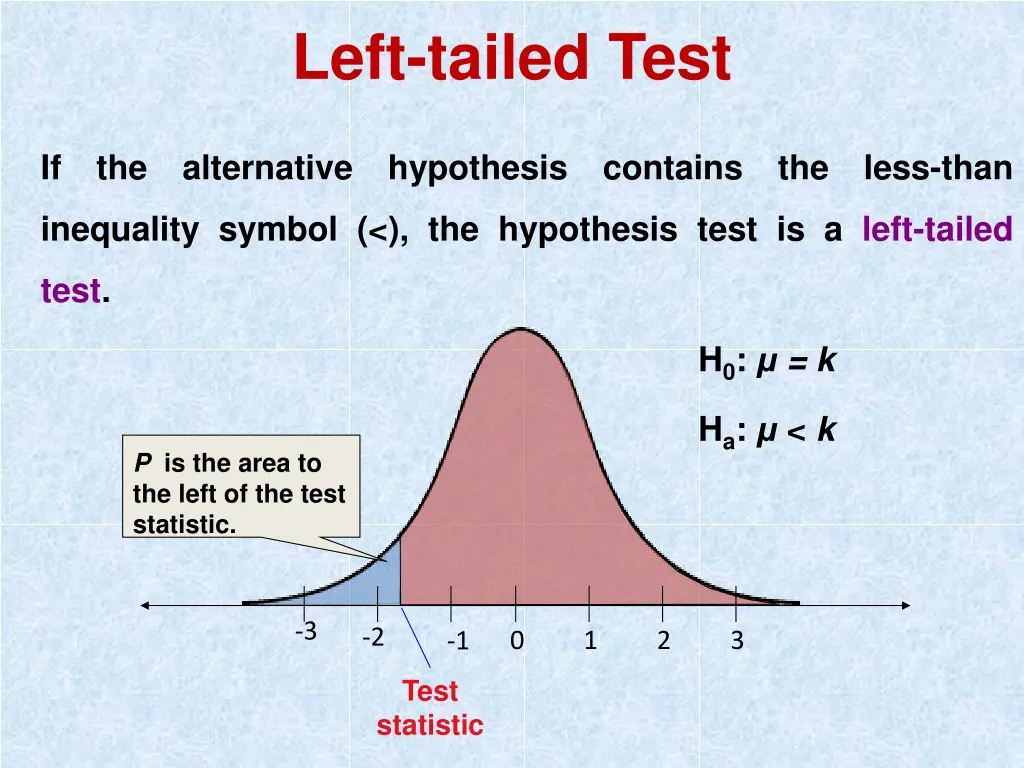 Left-tailed Test

If the alternative hypothesis contains the less-than inequality symbol (<), the hypothesis test is a left-tailed test.

$H_0$: $\mu = k$

$H_a$: $\mu < k$

P is the area to the left of the test statistic.

-3 -2 -1 0 1 2 3

Test statistic